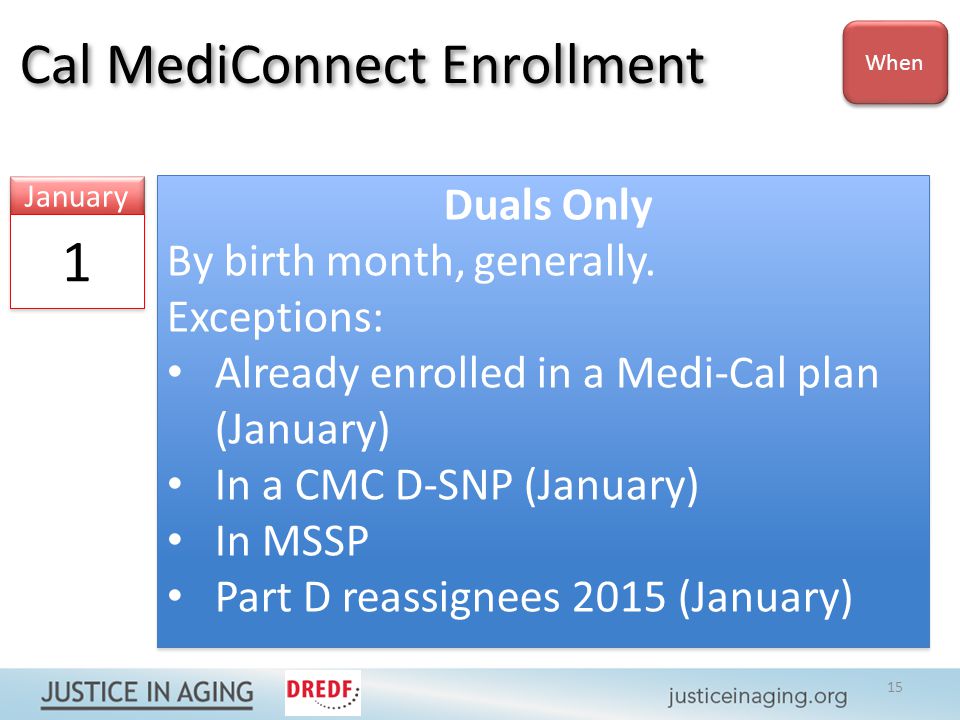 Cal MediConnect Enrollment

When

January
1

Duals Only
By birth month, generally.
Exceptions:
• Already enrolled in a Medi-Cal plan (January)
• In a CMC D-SNP (January)
• In MSSP
• Part D reassignees 2015 (January)

JUSTICE IN AGING
DREDF
justiceinaging.org
15